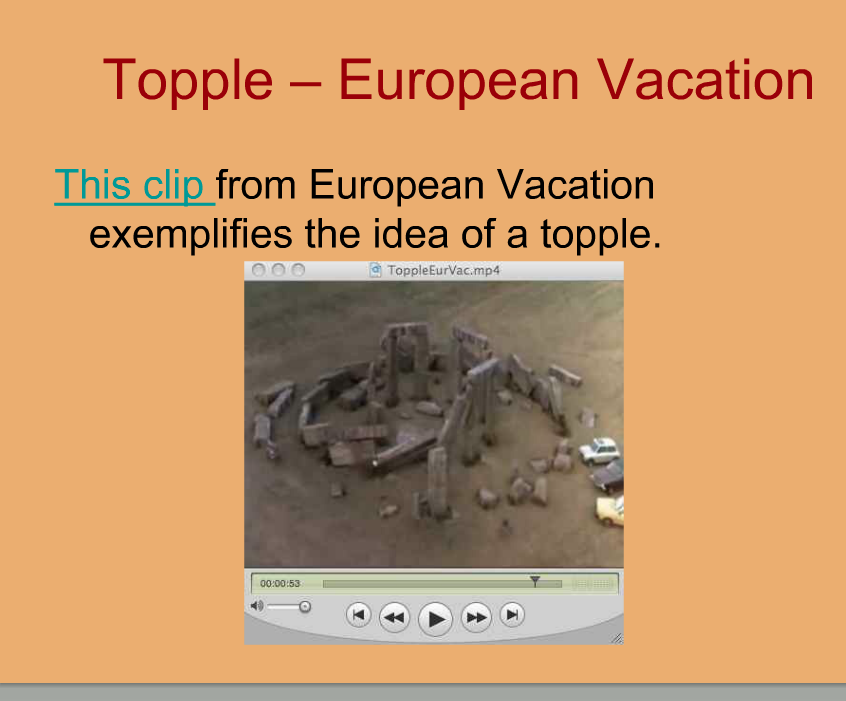 Topple – European Vacation

This clip from European Vacation exemplifies the idea of a topple.

ToppleEurVac.mp4

00:00:53